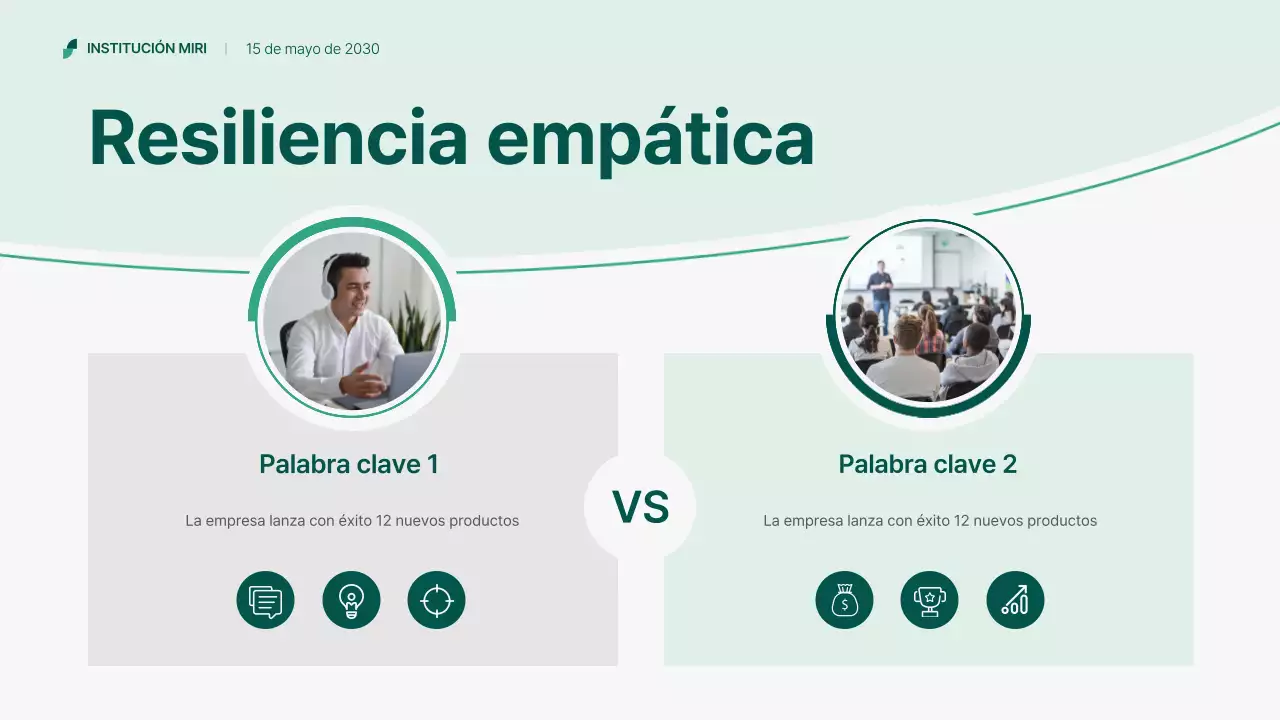 INSTITUCIÓN MIRI | 15 de mayo de 2030

Resiliencia empática

Palabra clave 1

La empresa lanza con éxito 12 nuevos productos

VS

Palabra clave 2

La empresa lanza con éxito 12 nuevos productos